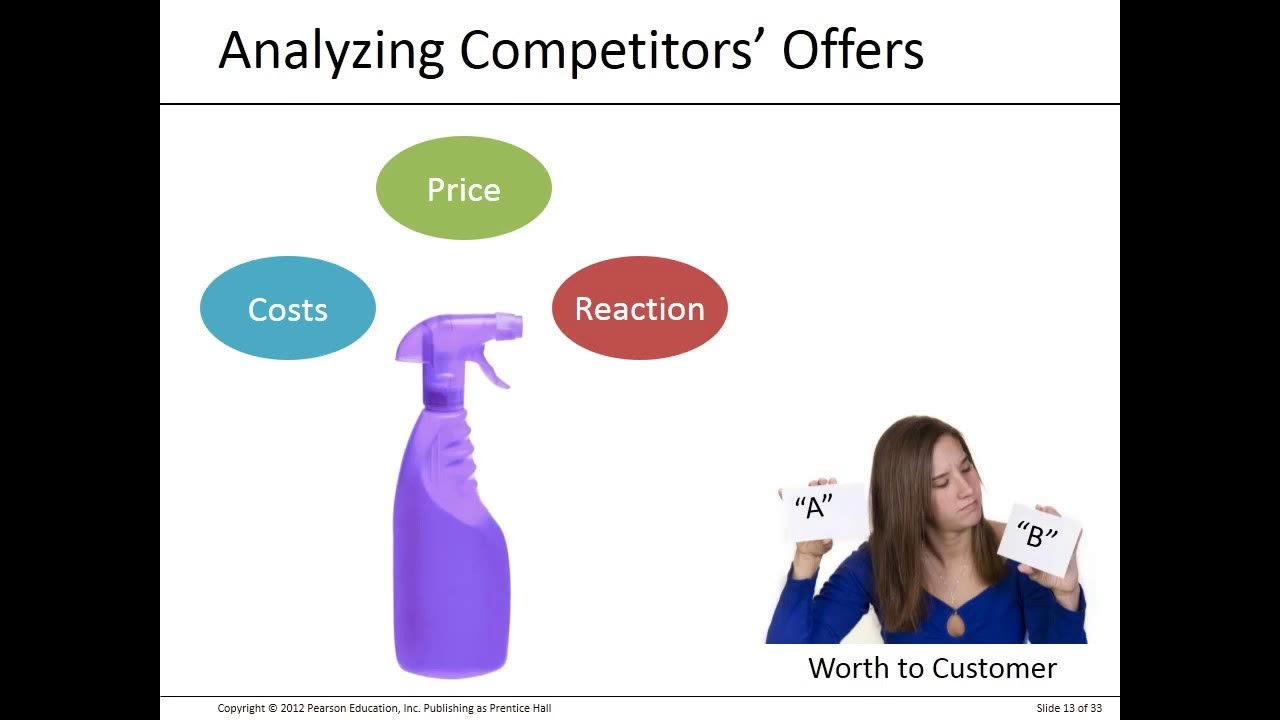 Analyzing Competitors' Offers

Price

Costs

Reaction

"A"

"B"

Worth to Customer

Copyright © 2012 Pearson Education, Inc. Publishing as Prentice Hall

Slide 13 of 33